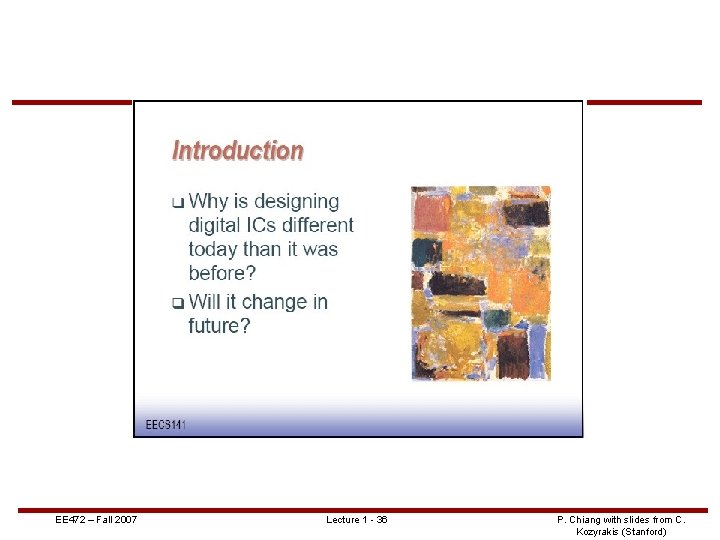 Introduction

❑ Why is designing digital ICs different today than it was before?

❑ Will it change in future?

EECS141

EE472 – Fall 2007

Lecture 1 - 36

P. Chiang with slides from C. Kozyrakis (Stanford)